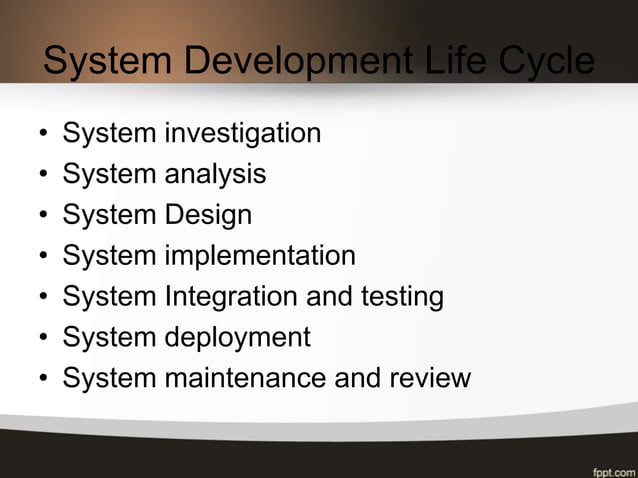 System Development Life Cycle

• System investigation
• System analysis
• System Design
• System implementation
• System Integration and testing
• System deployment
• System maintenance and review

fppt.com